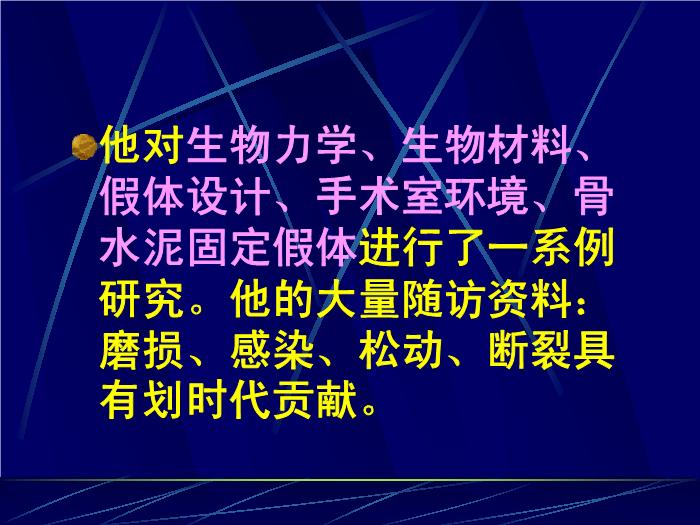 他对生物力学、生物材料、假体设计、手术室环境、骨水泥固定假体进行了一系例研究。他的大量随访资料：磨损、感染、松动、断裂具有划时代贡献。